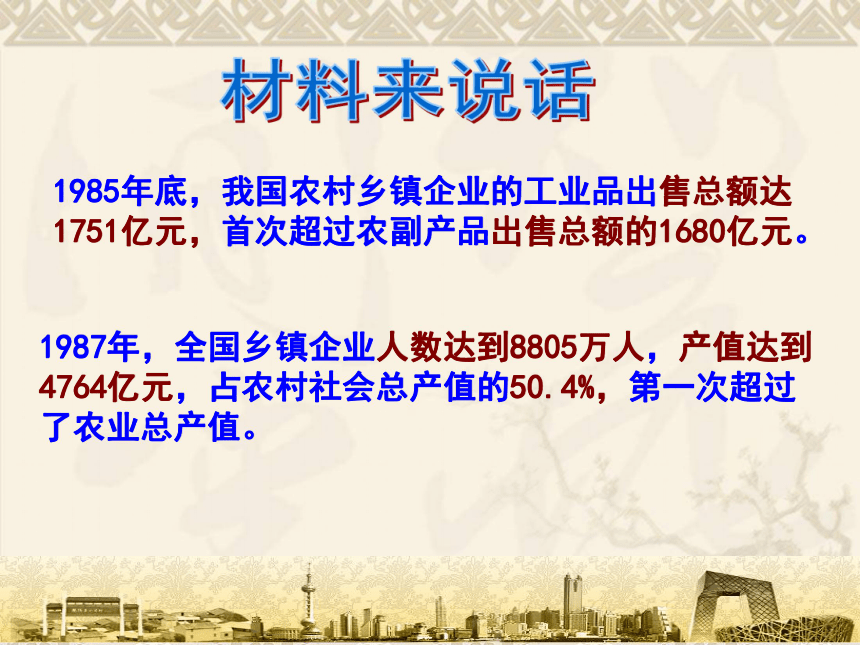 材料来说话

1985年底，我国农村乡镇企业的工业品出售总额达1751亿元，首次超过农副产品出售总额的1680亿元。

1987年，全国乡镇企业人数达到8805万人，产值达到4764亿元，占农村社会总产值的50.4%，第一次超过了农业总产值。